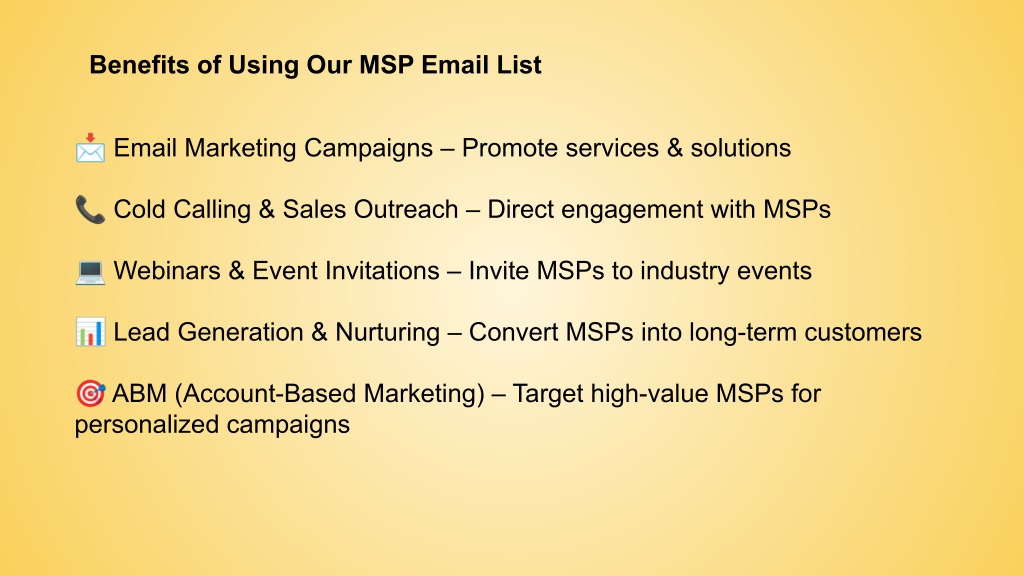 Benefits of Using Our MSP Email List

📩 Email Marketing Campaigns – Promote services & solutions

📞 Cold Calling & Sales Outreach – Direct engagement with MSPs

💻 Webinars & Event Invitations – Invite MSPs to industry events

📊 Lead Generation & Nurturing – Convert MSPs into long-term customers

🎯 ABM (Account-Based Marketing) – Target high-value MSPs for personalized campaigns